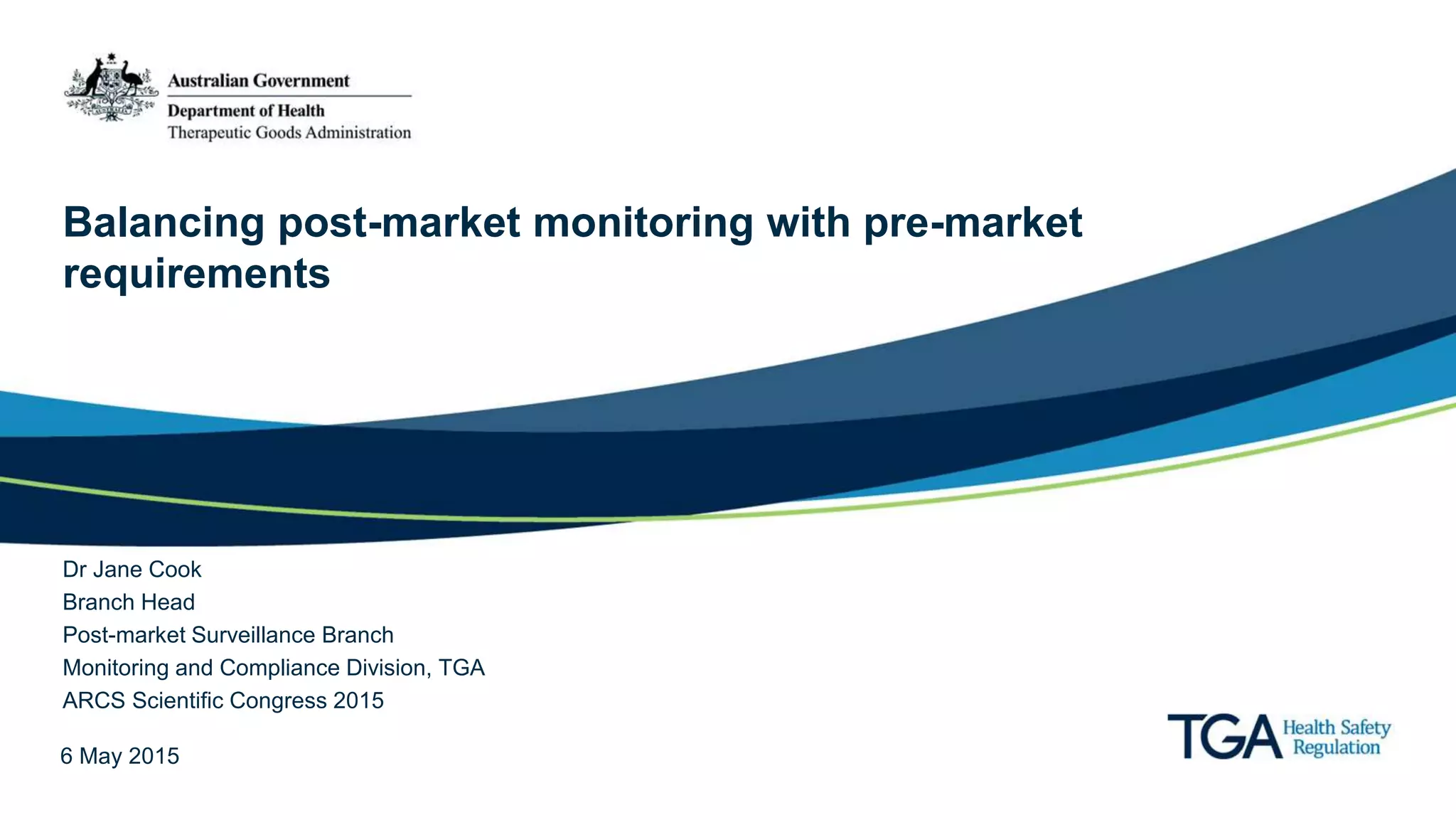 Australian Government
Department of Health
Therapeutic Goods Administration

Balancing post-market monitoring with pre-market requirements

Dr Jane Cook
Branch Head
Post-market Surveillance Branch
Monitoring and Compliance Division, TGA
ARCS Scientific Congress 2015

6 May 2015

TGA Health Safety Regulation